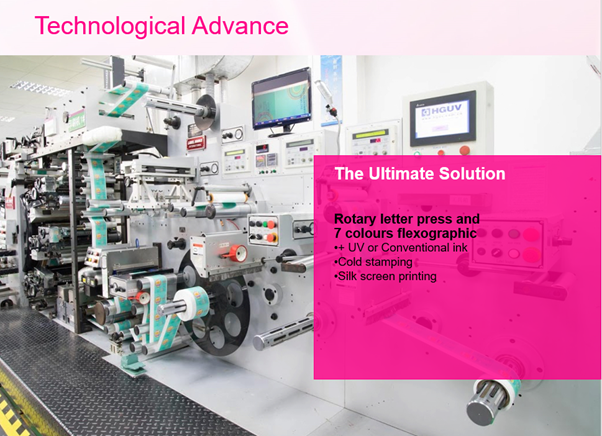 Technological Advance

HGUV

The Ultimate Solution

Rotary letter press and 7 colours flexographic
•+ UV or Conventional ink
•Cold stamping
•Silk screen printing